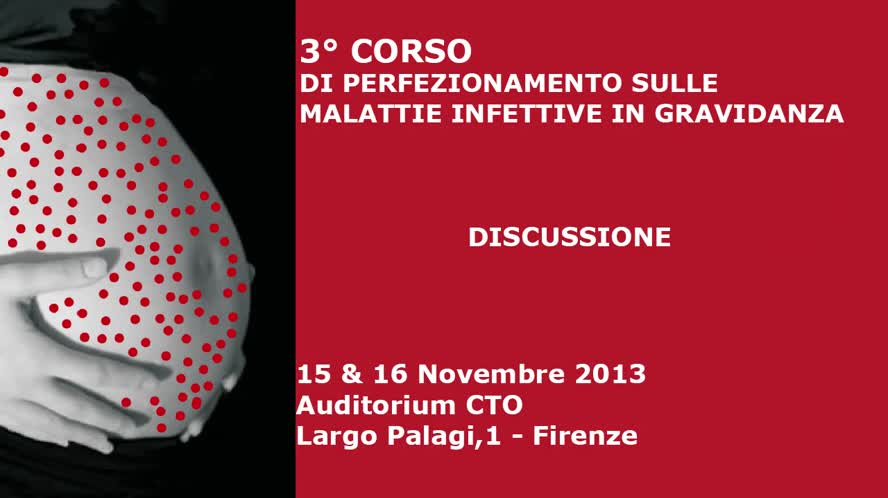 3° CORSO
DI PERFEZIONAMENTO SULLE MALATTIE INFETTIVE IN GRAVIDANZA

DISCUSSIONE

15 & 16 Novembre 2013
Auditorium CTO
Largo Palagi,1 - Firenze